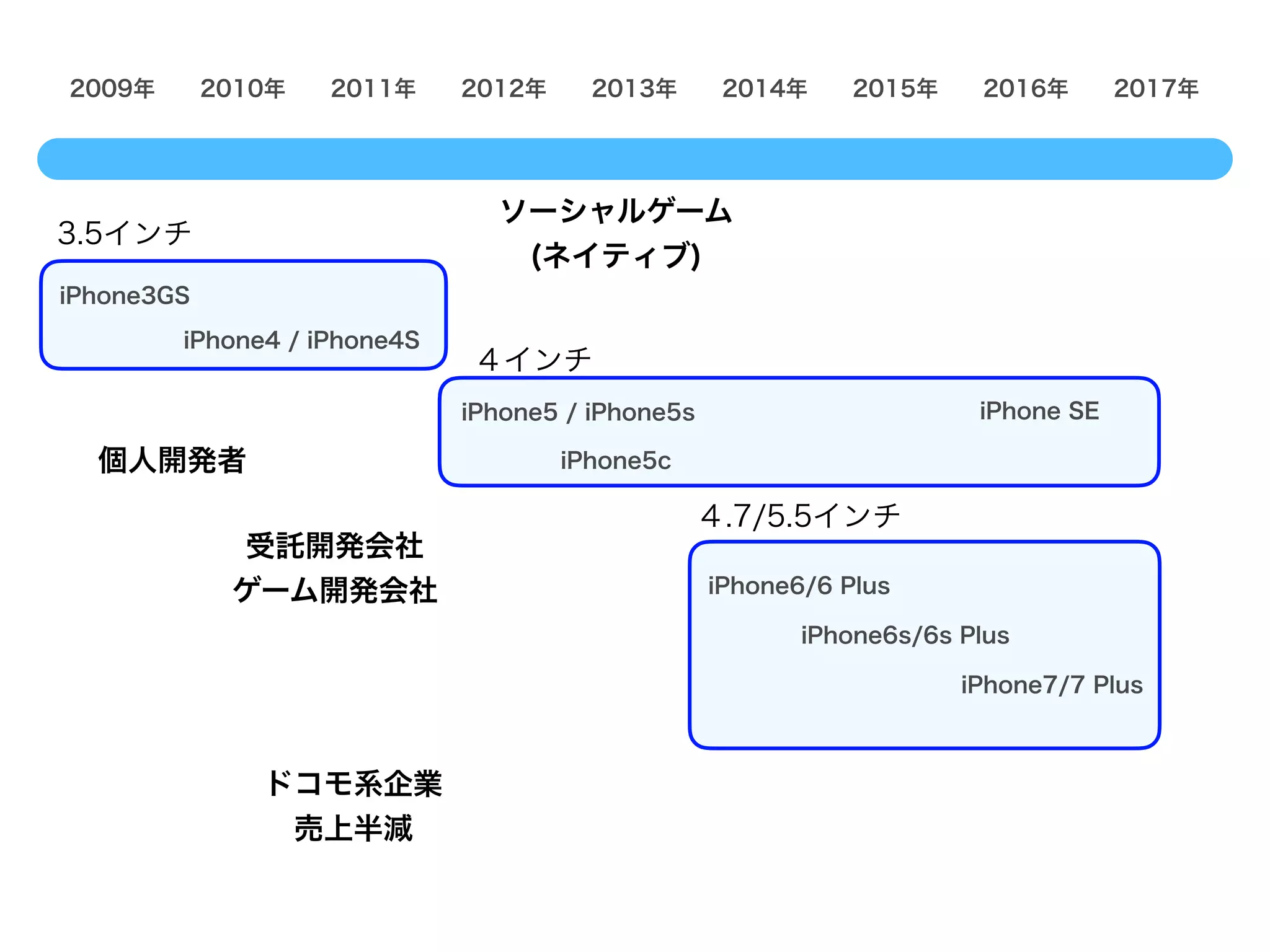 2009年 2010年 2011年 2012年 2013年 2014年 2015年 2016年 2017年

ソーシャルゲーム
(ネイティブ)

3.5インチ

iPhone3GS

iPhone4 / iPhone4S

4インチ

iPhone5 / iPhone5s

iPhone SE

iPhone5c

個人開発者

4.7/5.5インチ

受託開発会社
ゲーム開発会社

iPhone6/6 Plus

iPhone6s/6s Plus

iPhone7/7 Plus

ドコモ系企業
売上半減